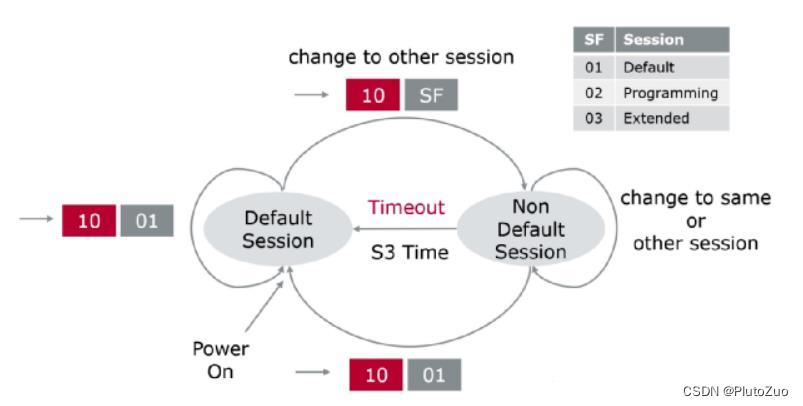 change to other session

10 SF

| SF | Session |
|---|---|
| 01 | Default |
| 02 | Programming |
| 03 | Extended |

10 01

Default Session

Timeout

S3 Time

Non Default Session

change to same or other session

Power On

10 01

CSDN @PlutoZuo